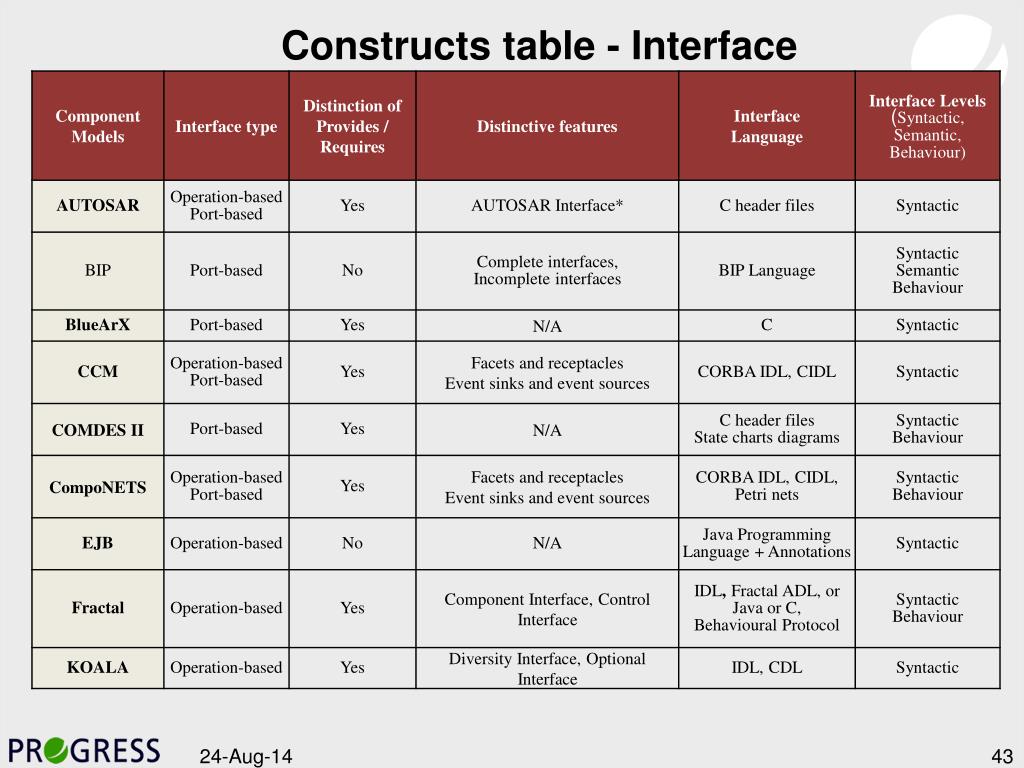 Constructs table - Interface

| Component Models | Interface type | Distinction of Provides / Requires | Distinctive features | Interface Language | Interface Levels (Syntactic, Semantic, Behaviour) |
|---|---|---|---|---|---|
| AUTOSAR | Operation-based Port-based | Yes | AUTOSAR Interface* | C header files | Syntactic |
| BIP | Port-based | No | Complete interfaces, Incomplete interfaces | BIP Language | Syntactic Semantic Behaviour |
| BlueArX | Port-based | Yes | N/A | C | Syntactic |
| CCM | Operation-based Port-based | Yes | Facets and receptacles Event sinks and event sources | CORBA IDL, CIDL | Syntactic |
| COMDES II | Port-based | Yes | N/A | C header files State charts diagrams | Syntactic Behaviour |
| CompoNETS | Operation-based Port-based | Yes | Facets and receptacles Event sinks and event sources | CORBA IDL, CIDL, Petri nets | Syntactic Behaviour |
| EJB | Operation-based | No | N/A | Java Programming Language + Annotations | Syntactic |
| Fractal | Operation-based | Yes | Component Interface, Control Interface | IDL, Fractal ADL, or Java or C, Behavioural Protocol | Syntactic Behaviour |
| KOALA | Operation-based | Yes | Diversity Interface, Optional Interface | IDL, CDL | Syntactic |

PROGRESS

24-Aug-14

43